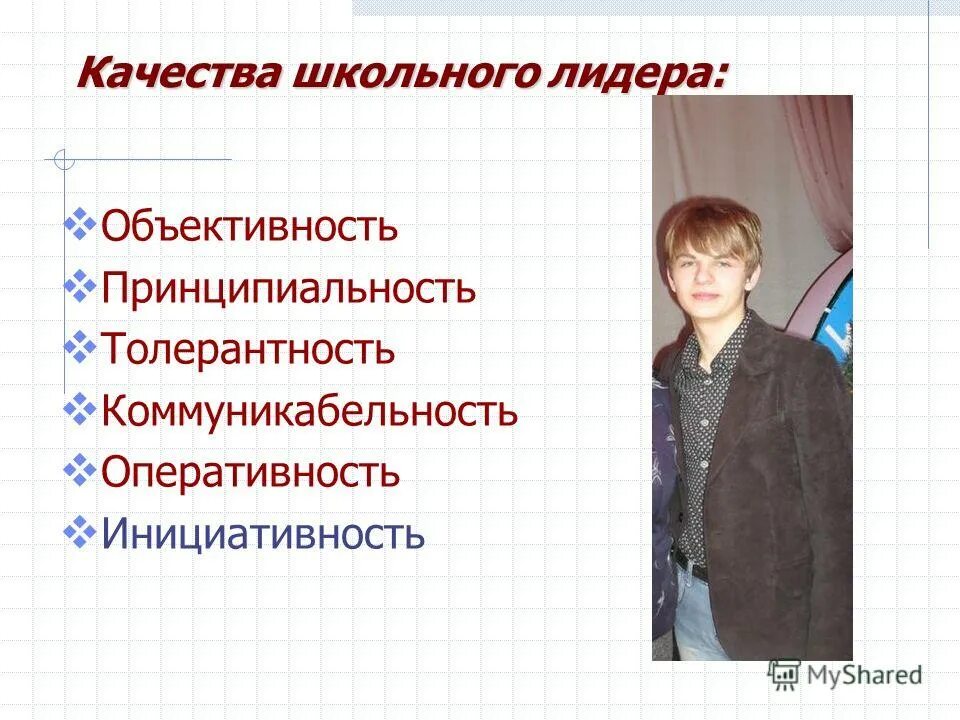 Качества школьного лидера:

Объективность
Принципиальность
Толерантность
Коммуникабельность
Оперативность
Инициативность

MyShared